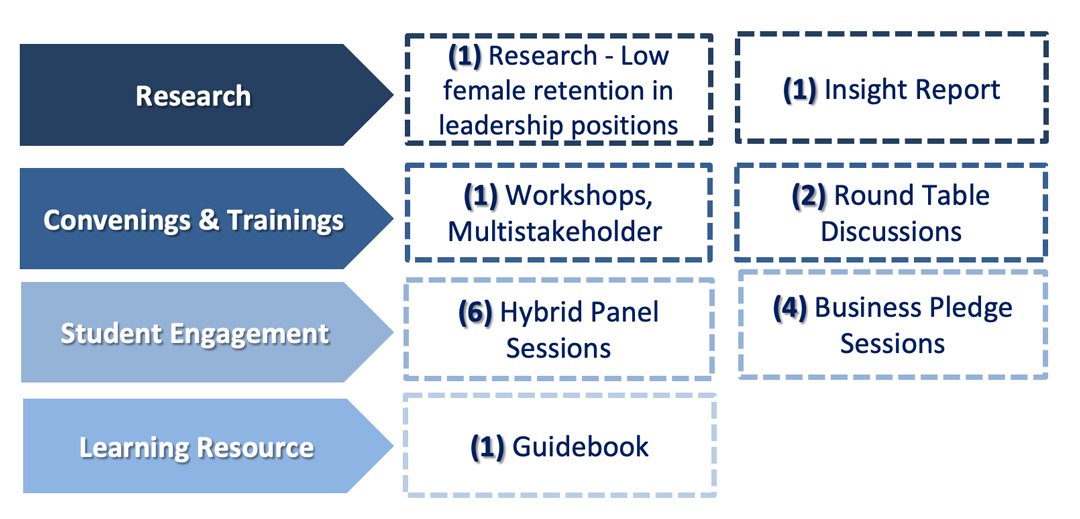 Research

(1) Research - Low female retention in leadership positions

(1) Insight Report

Convenings & Trainings

(1) Workshops, Multistakeholder

(2) Round Table Discussions

Student Engagement

(6) Hybrid Panel Sessions

(4) Business Pledge Sessions

Learning Resource

(1) Guidebook